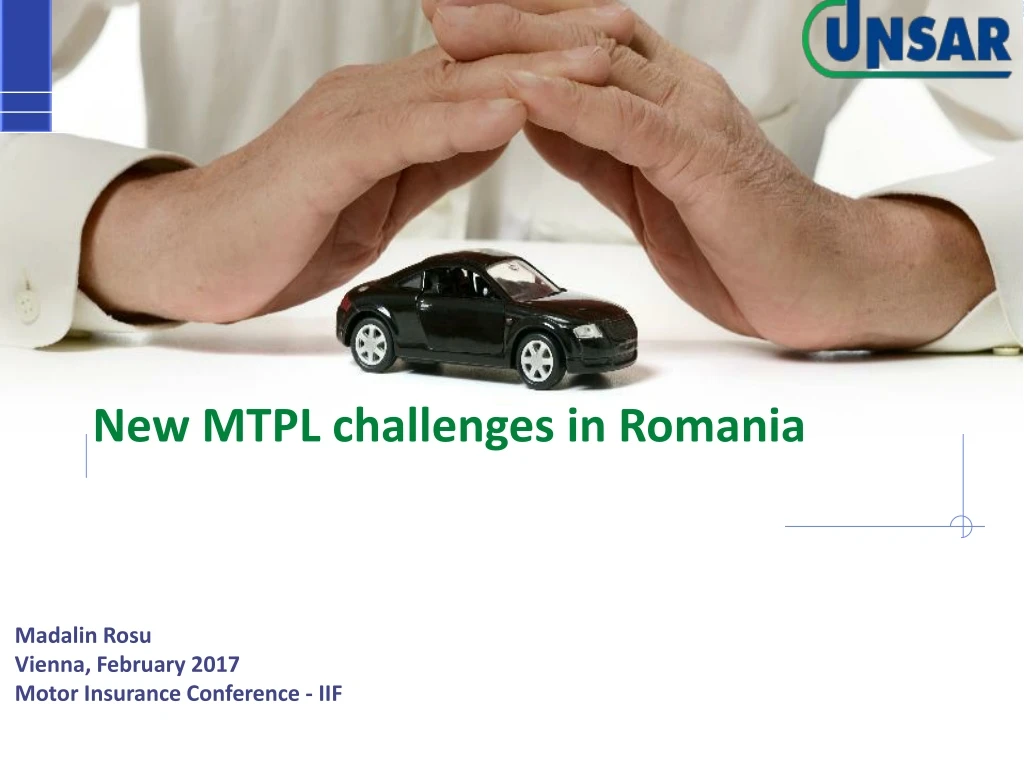 UNSAR

New MTPL challenges in Romania

Madalin Rosu
Vienna, February 2017
Motor Insurance Conference - IIF